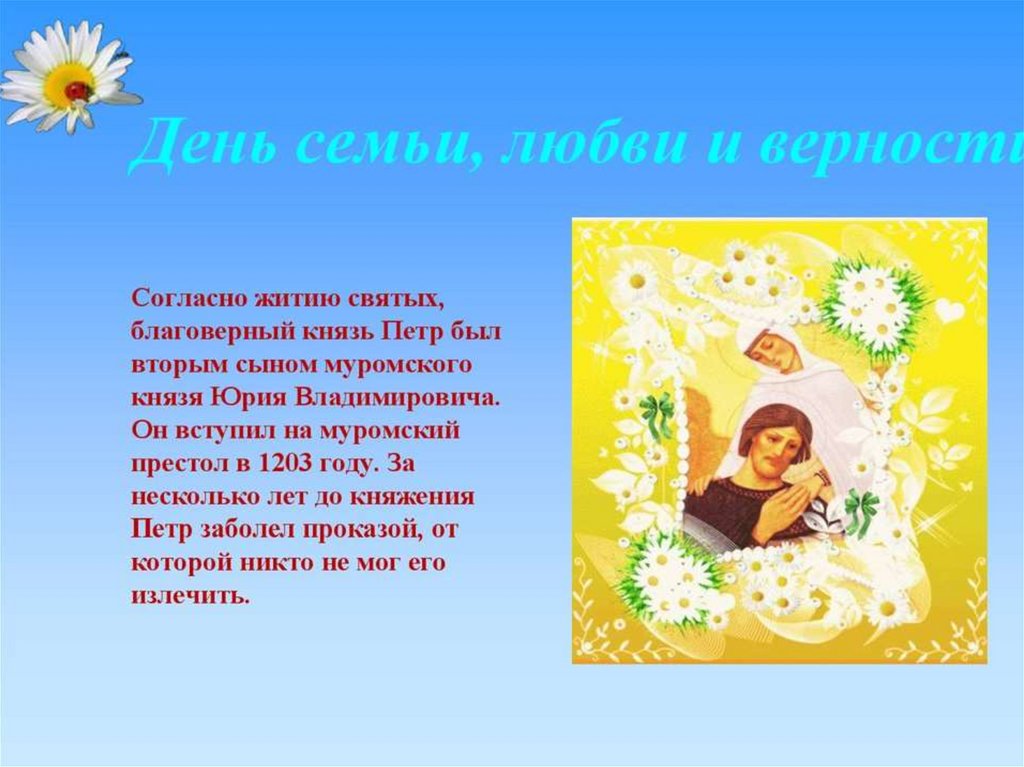 День семьи, любви и верности

Согласно житию святых, благоверный князь Петр был вторым сыном муромского князя Юрия Владимировича. Он вступил на муромский престол в 1203 году. За несколько лет до княжения Петр заболел проказой, от которой никто не мог его излечить.